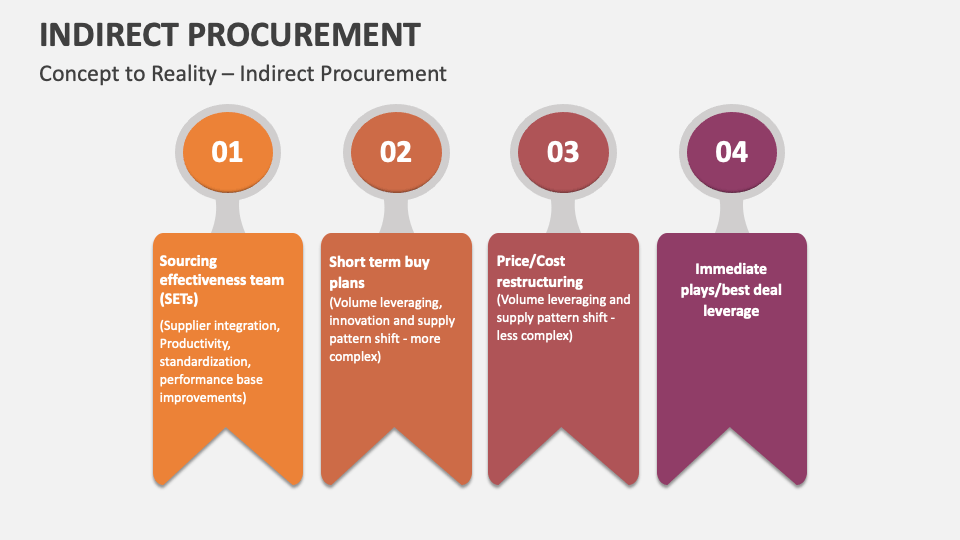 INDIRECT PROCUREMENT

Concept to Reality – Indirect Procurement

01

Sourcing effectiveness team (SETs)

(Supplier integration, Productivity, standardization, performance base improvements)

02

Short term buy plans

(Volume leveraging, innovation and supply pattern shift - more complex)

03

Price/Cost restructuring

(Volume leveraging and supply pattern shift - less complex)

04

Immediate plays/best deal leverage